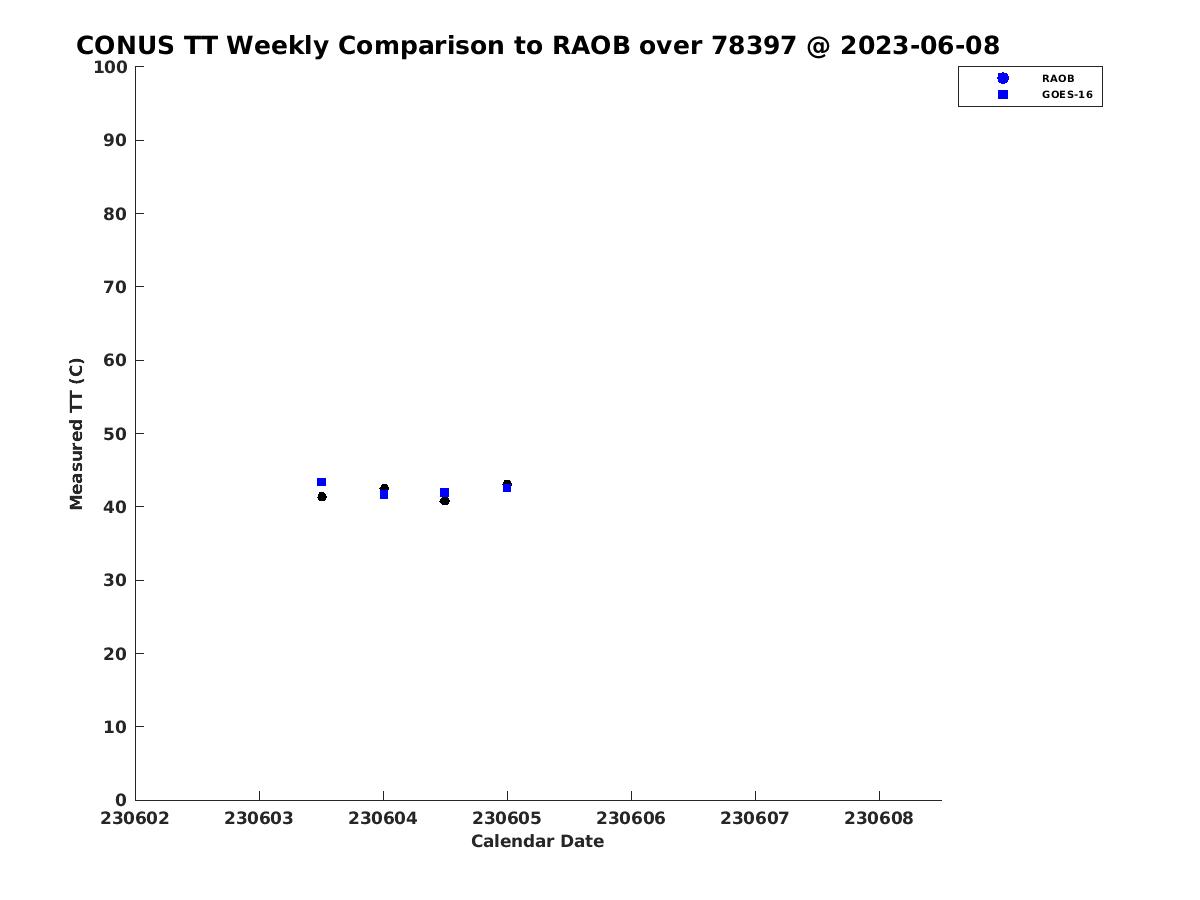 CONUS TT Weekly Comparison to RAOB over 78397 @ 2023-06-08

RAOB
GOES-16

Measured TT (C)

100
90
80
70
60
50
40
30
20
10
0

230602 230603 230604 230605 230606 230607 230608

Calendar Date